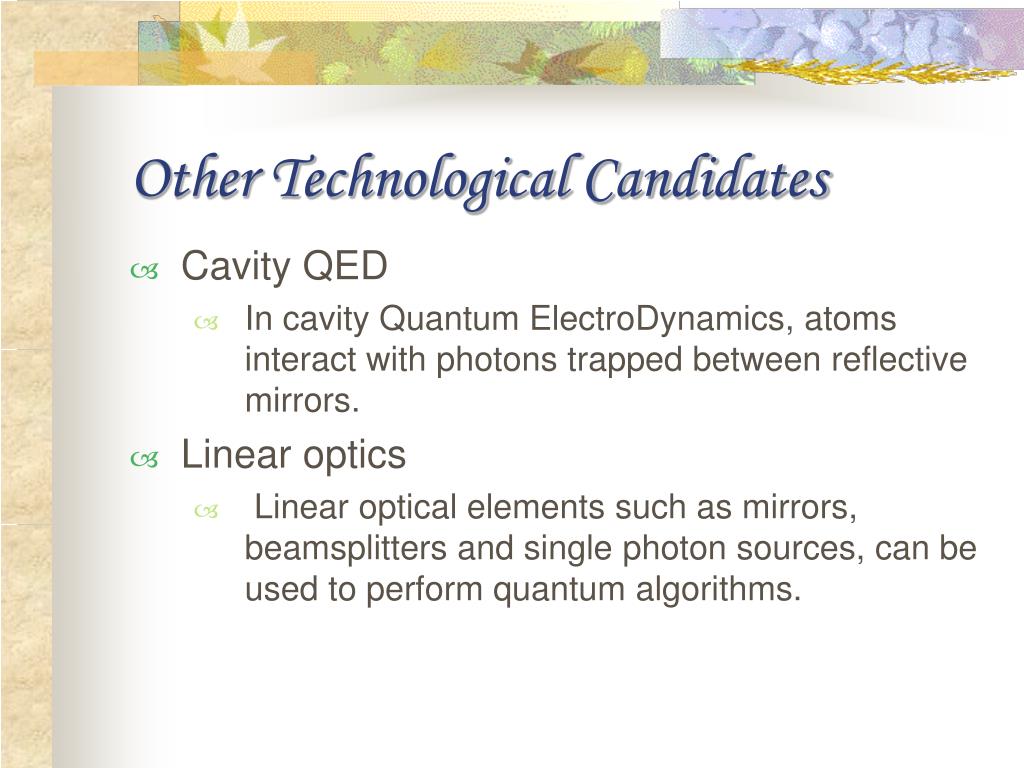 Other Technological Candidates

Cavity QED

In cavity Quantum ElectroDynamics, atoms interact with photons trapped between reflective mirrors.

Linear optics

Linear optical elements such as mirrors, beamsplitters and single photon sources, can be used to perform quantum algorithms.